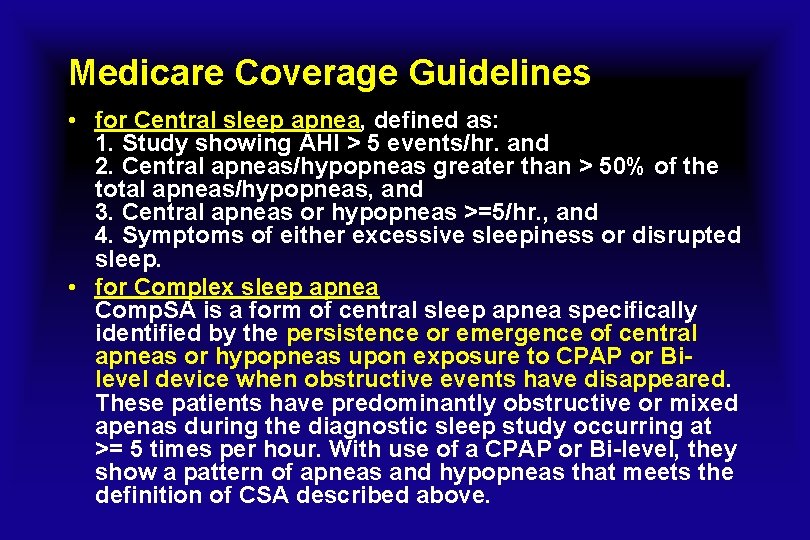 Medicare Coverage Guidelines

• for Central sleep apnea, defined as:
1. Study showing AHI > 5 events/hr. and
2. Central apneas/hypopneas greater than > 50% of the total apneas/hypopneas, and
3. Central apneas or hypopneas >=5/hr., and
4. Symptoms of either excessive sleepiness or disrupted sleep.

• for Complex sleep apnea
CompSA is a form of central sleep apnea specifically identified by the persistence or emergence of central apneas or hypopneas upon exposure to CPAP or Bi-level device when obstructive events have disappeared. These patients have predominantly obstructive or mixed apenas during the diagnostic sleep study occurring at >= 5 times per hour. With use of a CPAP or Bi-level, they show a pattern of apneas and hypopneas that meets the definition of CSA described above.